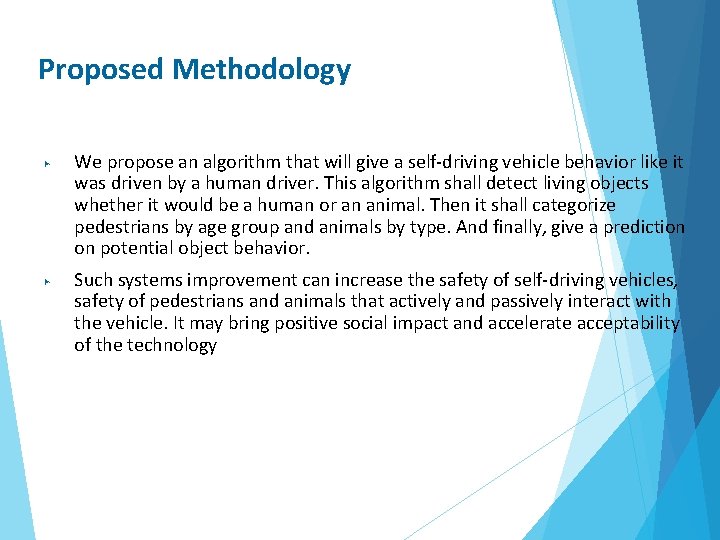 Proposed Methodology

We propose an algorithm that will give a self-driving vehicle behavior like it was driven by a human driver. This algorithm shall detect living objects whether it would be a human or an animal. Then it shall categorize pedestrians by age group and animals by type. And finally, give a prediction on potential object behavior.

Such systems improvement can increase the safety of self-driving vehicles, safety of pedestrians and animals that actively and passively interact with the vehicle. It may bring positive social impact and accelerate acceptability of the technology